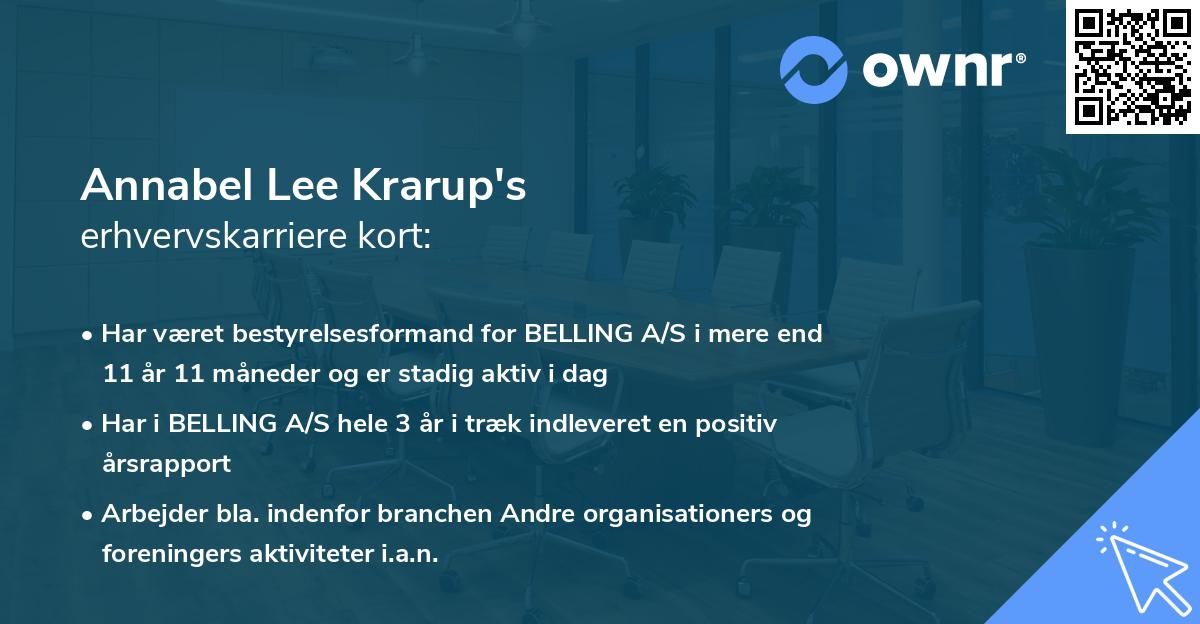 ownr®

Annabel Lee Krarup's
erhvervskarriere kort:

• Har været bestyrelsesformand for BELLING A/S i mere end 11 år 11 måneder og er stadig aktiv i dag

• Har i BELLING A/S hele 3 år i træk indleveret en positiv årsrapport

• Arbejder bla. indenfor branchen Andre organisationers og foreningers aktiviteter i.a.n.